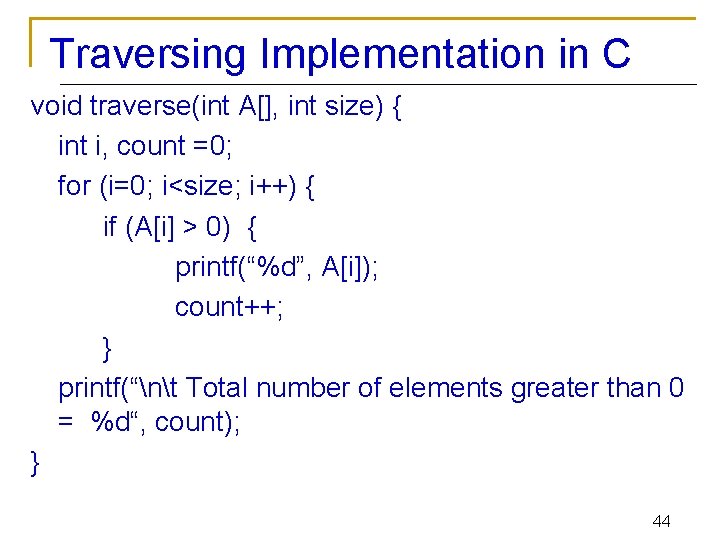 Traversing Implementation in C

void traverse(int A[], int size) {
  int i, count =0;
  for (i=0; i<size; i++) {
    if (A[i] > 0)  {
      printf(“%d”, A[i]);
      count++;
    }
  printf(“\n\t Total number of elements greater than 0 =  %d“, count);
}

44